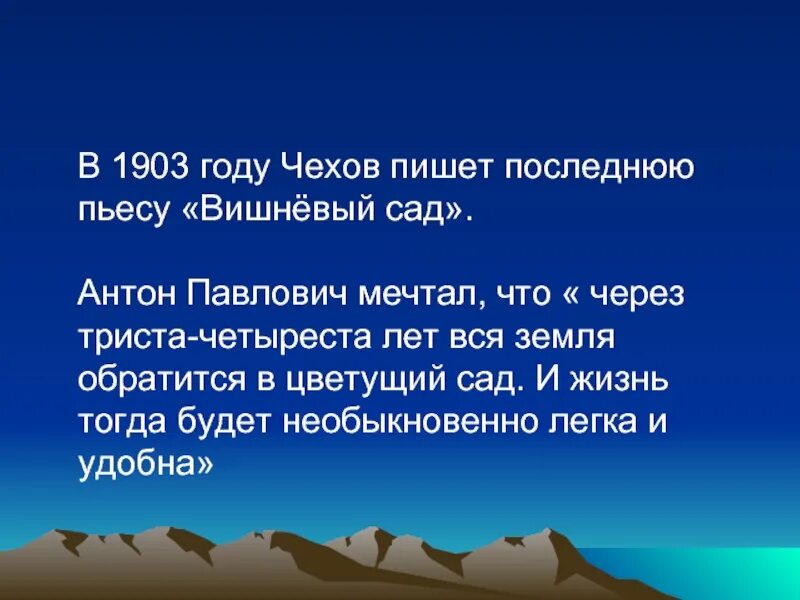 В 1903 году Чехов пишет последнюю пьесу «Вишнёвый сад».

Антон Павлович мечтал, что « через триста-четыреста лет вся земля обратится в цветущий сад. И жизнь тогда будет необыкновенно легка и удобна»